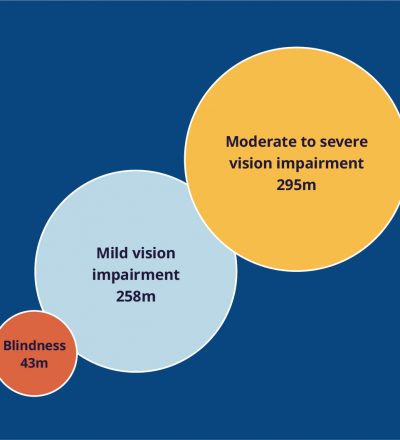 Moderate to severe vision impairment 295m

Mild vision impairment 258m

Blindness 43m